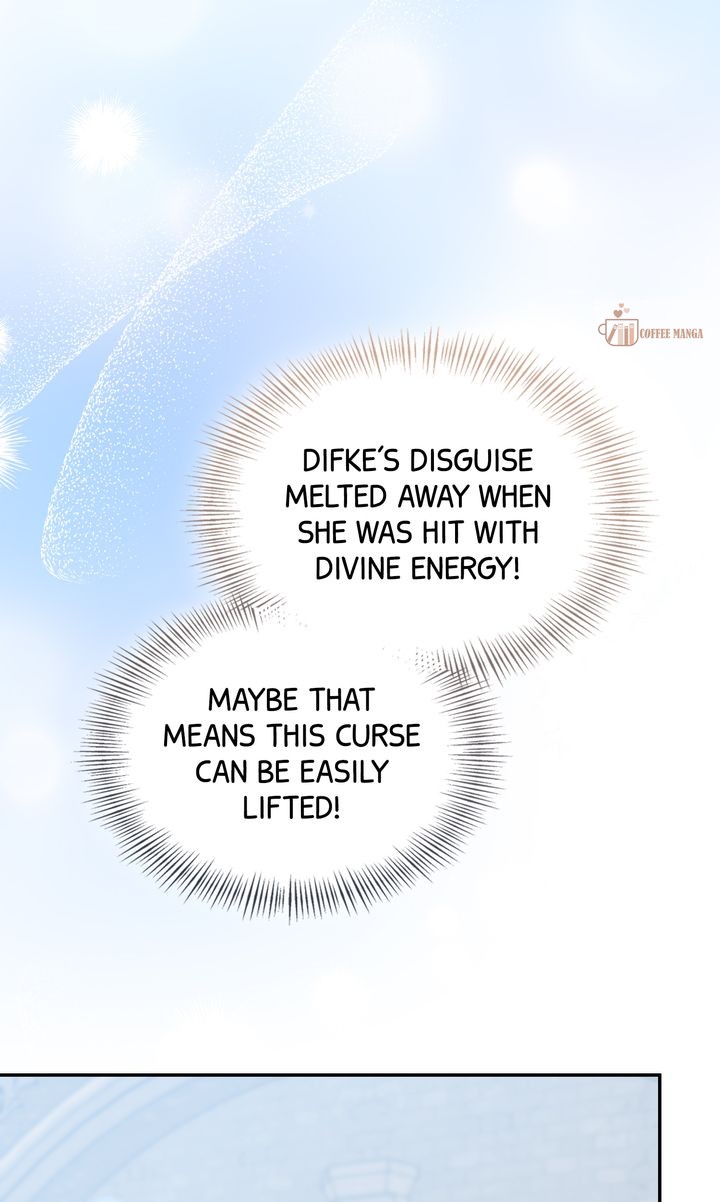 COFFEE MANGA

DIFKE'S DISGUISE MELTED AWAY WHEN SHE WAS HIT WITH DIVINE ENERGY!

MAYBE THAT MEANS THIS CURSE CAN BE EASILY LIFTED!